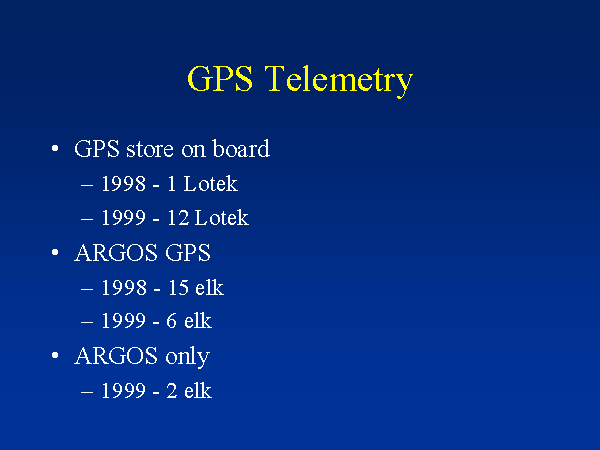 GPS Telemetry

• GPS store on board
 – 1998 - 1 Lotek
 – 1999 - 12 Lotek
• ARGOS GPS
 – 1998 - 15 elk
 – 1999 - 6 elk
• ARGOS only
 – 1999 - 2 elk